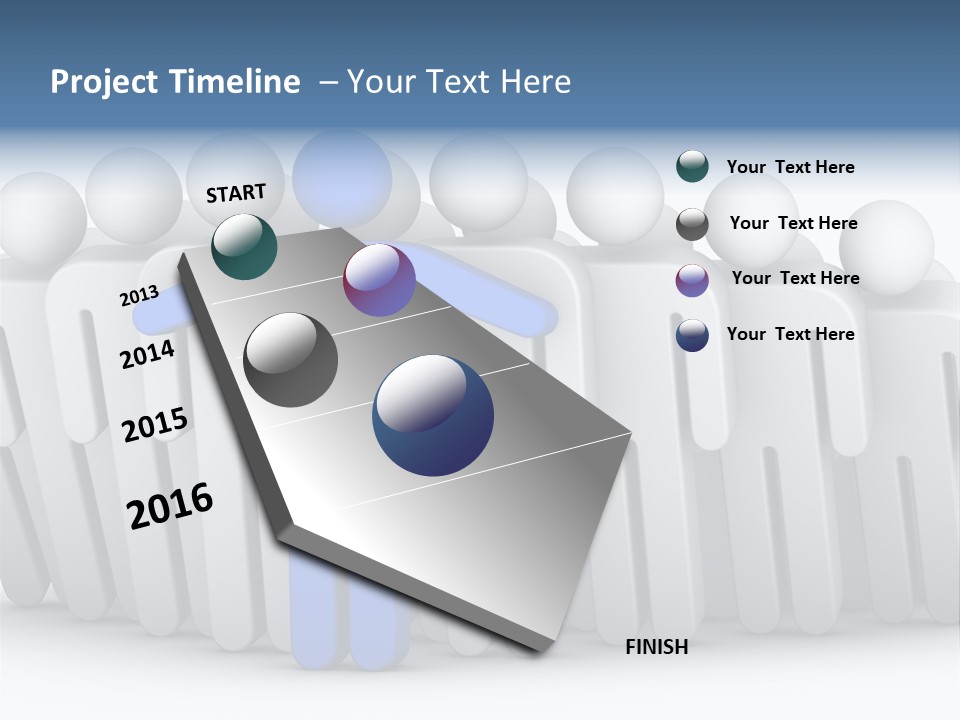 Project Timeline – Your Text Here

START

2013

2014

2015

2016

FINISH

Your Text Here

Your Text Here

Your Text Here

Your Text Here